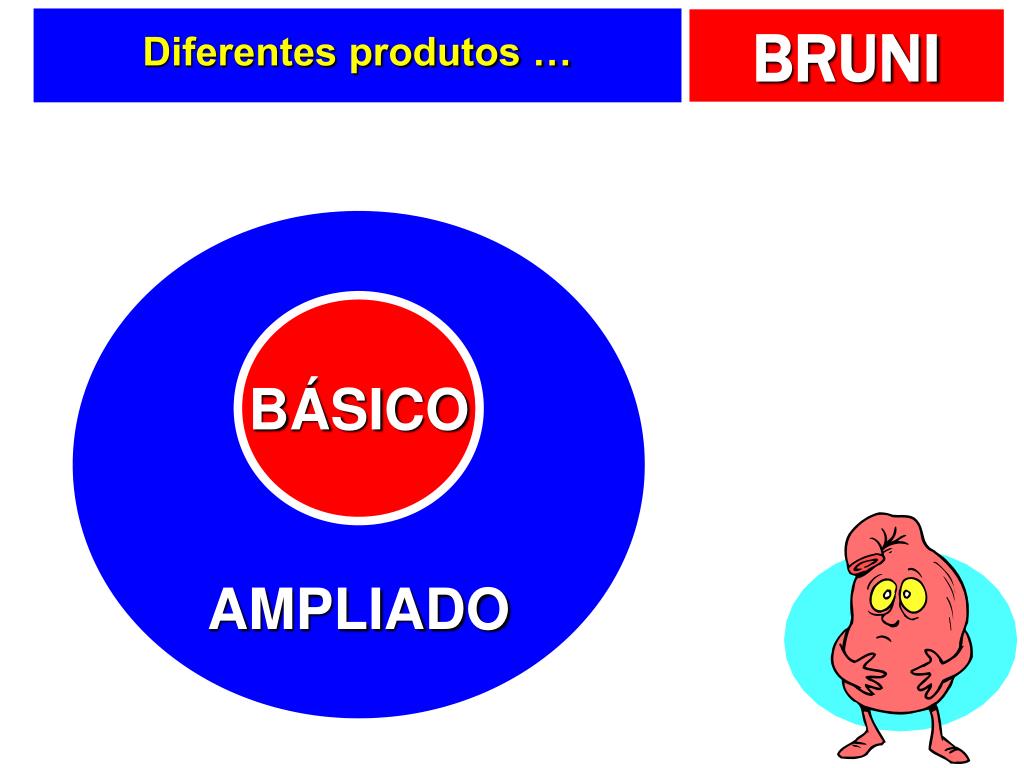 Diferentes produtos …

BRUNI

BÁSICO

AMPLIADO